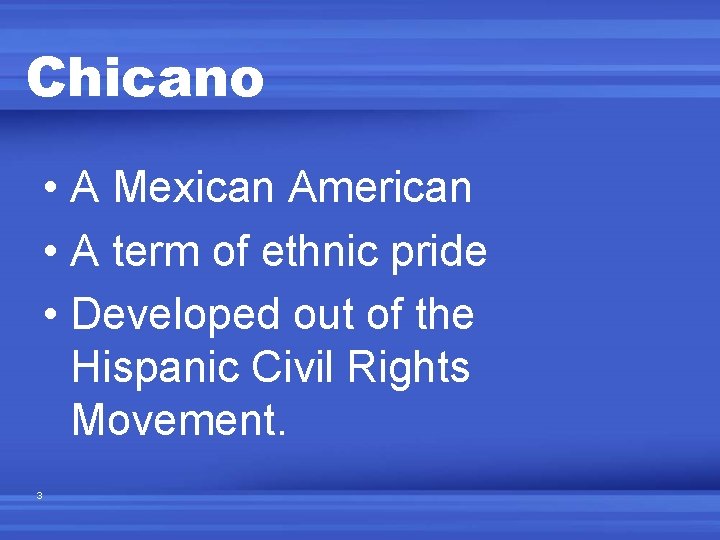 Chicano

• A Mexican American
• A term of ethnic pride
• Developed out of the Hispanic Civil Rights Movement.

3